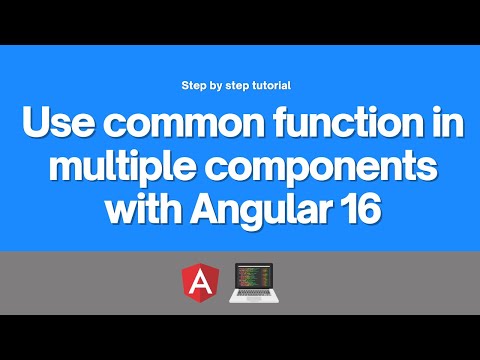 Step by step tutorial

Use common function in multiple components with Angular 16

A